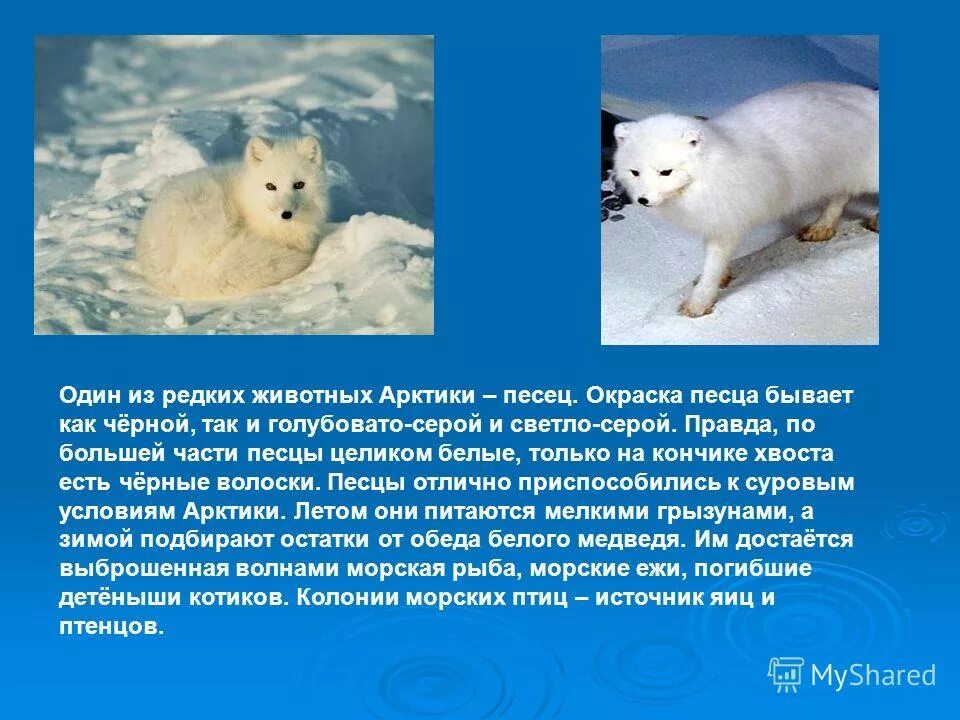 Один из редких животных Арктики – песец. Окраска песца бывает как чёрной, так и голубовато-серой и светло-серой. Правда, по большей части песцы целиком белые, только на кончике хвоста есть чёрные волоски. Песцы отлично приспособились к суровым условиям Арктики. Летом они питаются мелкими грызунами, а зимой подбирают остатки от обеда белого медведя. Им достаётся выброшенная волнами морская рыба, морские ежи, погибшие детёныши котиков. Колонии морских птиц – источник яиц и птенцов.

MyShared